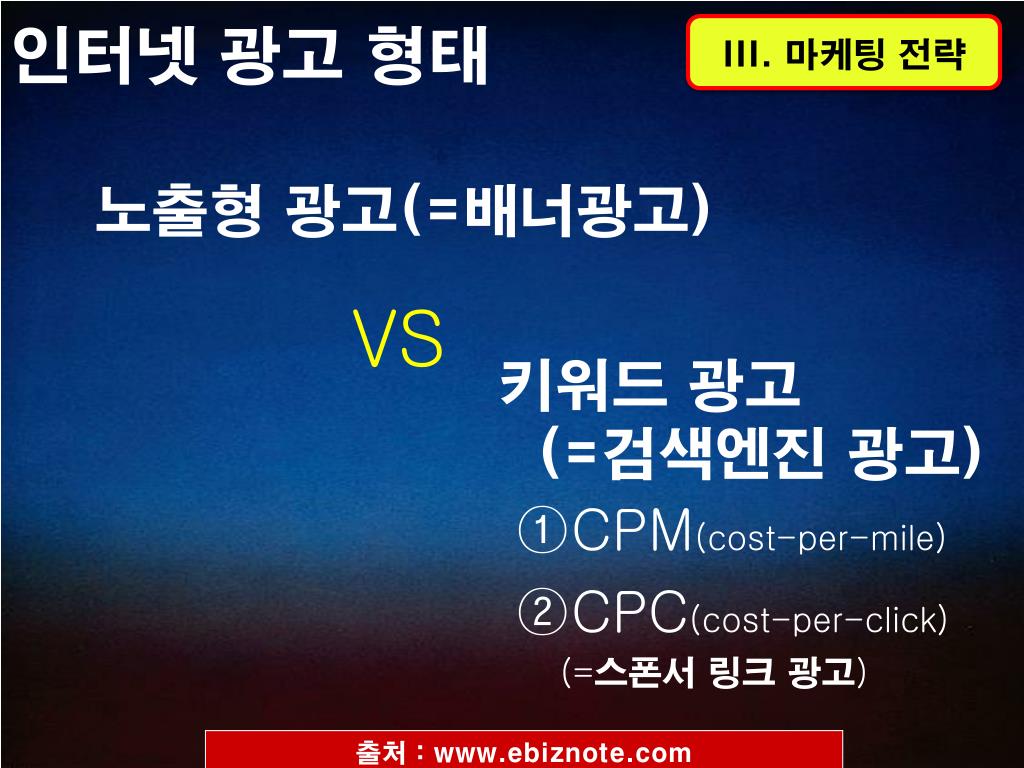 인터넷 광고 형태

III. 마케팅 전략

노출형 광고(=배너광고)

VS

키워드 광고 (=검색엔진 광고)

①CPM(cost-per-mile)

②CPC(cost-per-click)
(=스폰서 링크 광고)

출처 : www.ebiznote.com